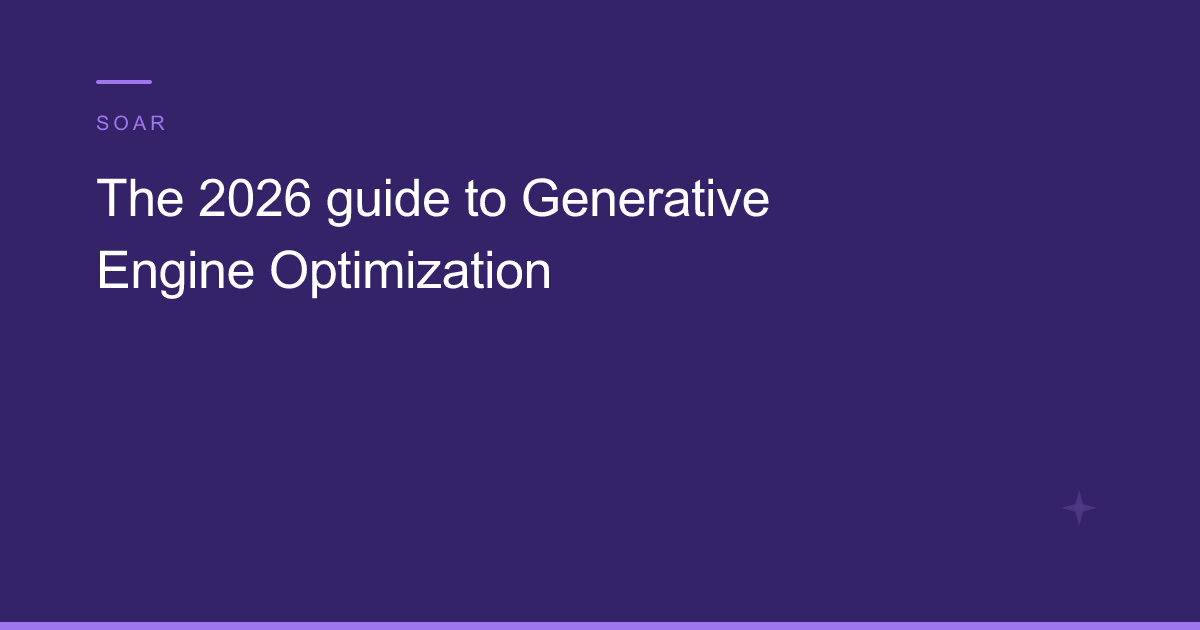 SOAR

The 2026 guide to Generative Engine Optimization